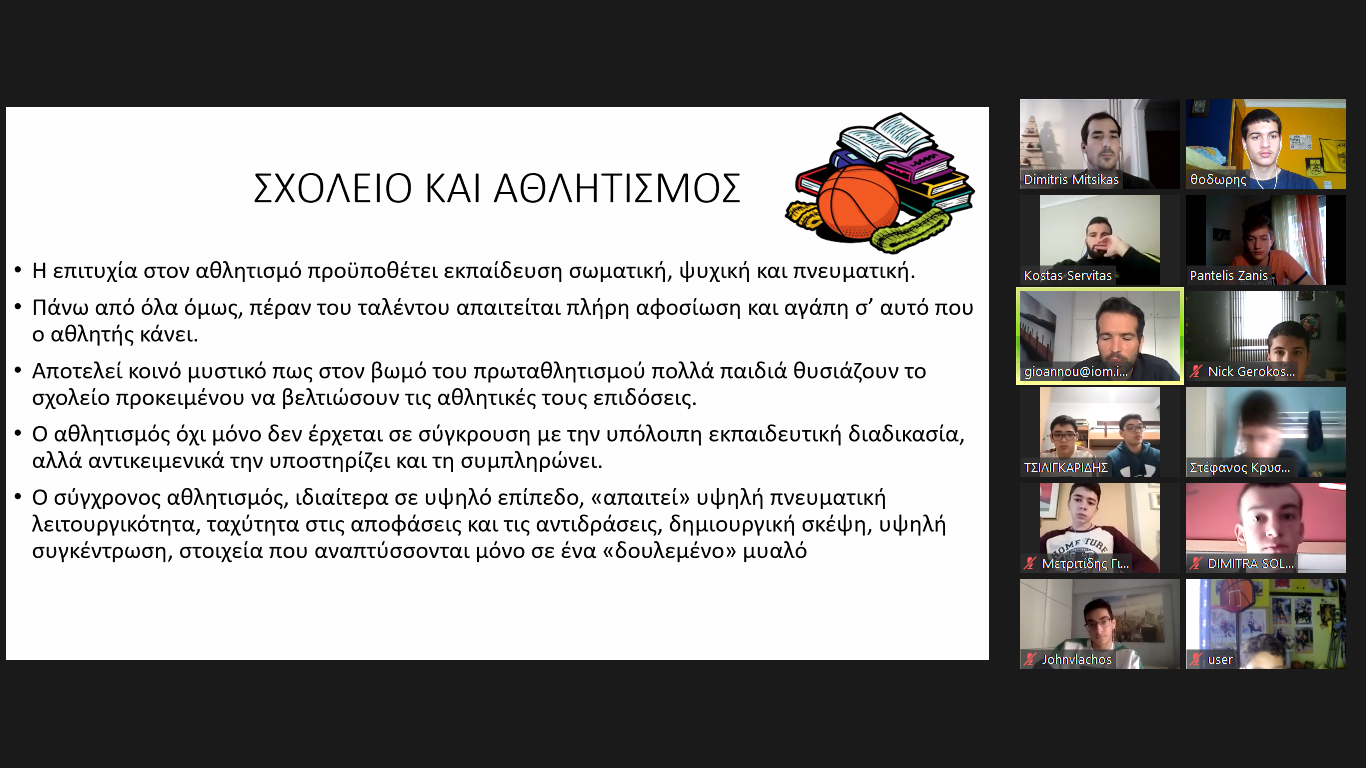 ΣΧΟΛΕΙΟ ΚΑΙ ΑΘΛΗΤΙΣΜΟΣ

• Η επιτυχία στον αθλητισμό προϋποθέτει εκπαίδευση σωματική, ψυχική και πνευματική.

• Πάνω από όλα όμως, πέραν του ταλέντου απαιτείται πλήρη αφοσίωση και αγάπη σ' αυτό που ο αθλητής κάνει.

• Αποτελεί κοινό μυστικό πως στον βωμό του πρωταθλητισμού πολλά παιδιά θυσιάζουν το σχολείο προκειμένου να βελτιώσουν τις αθλητικές τους επιδόσεις.

• Ο αθλητισμός όχι μόνο δεν έρχεται σε σύγκρουση με την υπόλοιπη εκπαιδευτική διαδικασία, αλλά αντικειμενικά την υποστηρίζει και τη συμπληρώνει.

• Ο σύγχρονος αθλητισμός, ιδιαίτερα σε υψηλό επίπεδο, «απαιτεί» υψηλή πνευματική λειτουργικότητα, ταχύτητα στις αποφάσεις και τις αντιδράσεις, δημιουργική σκέψη, υψηλή συγκέντρωση, στοιχεία που αναπτύσσονται μόνο σε ένα «δουλεμένο» μυαλό

Dimitris Mitsikas
θοδωρης
Kostas Servitas
Pantelis Zanis
gioannou@iom.i...
Nick Gerokos...
ΤΣΙΛΙΓΚΑΡΙΔΗΣ
Στέφανος Κρυσ...
Μετριτίδης Γι...
DIMITRA SOL...
Johnvlachos
user